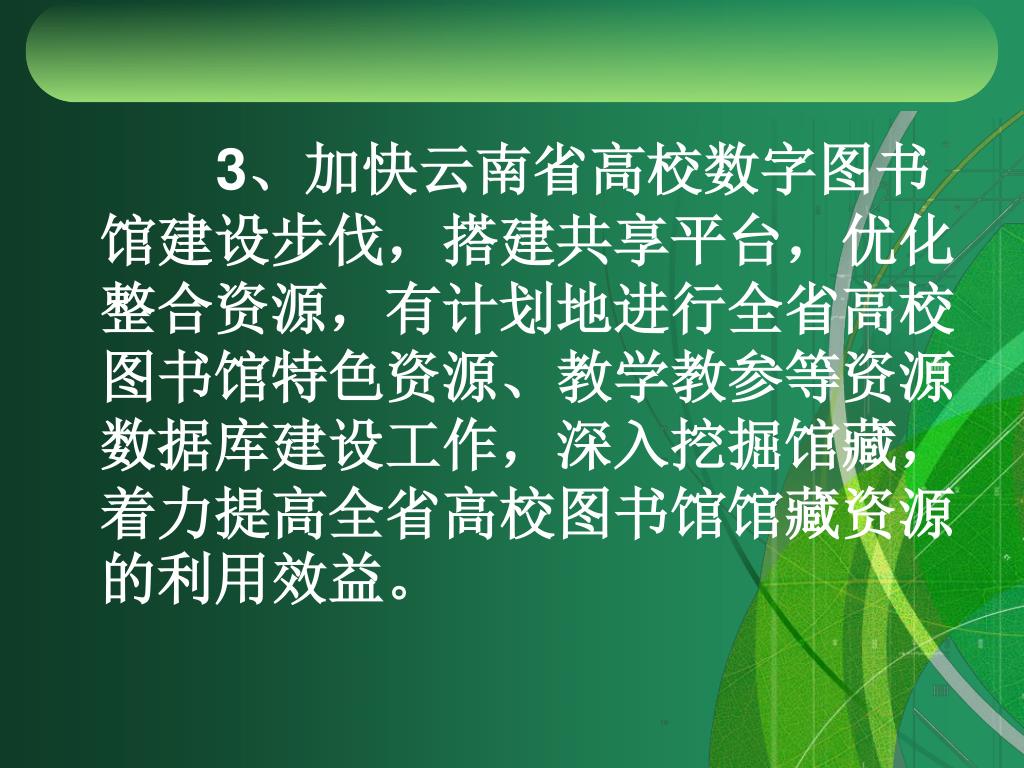 3、加快云南省高校数字图书馆建设步伐，搭建共享平台，优化整合资源，有计划地进行全省高校图书馆特色资源、教学教参等资源数据库建设工作，深入挖掘馆藏，着力提高全省高校图书馆馆藏资源的利用效益。